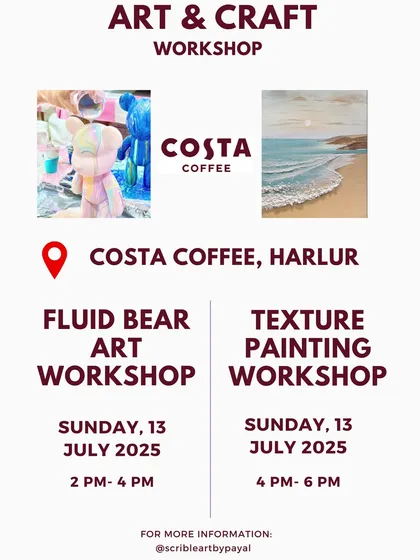 ART & CRAFT
WORKSHOP

COSTA
COFFEE

COSTA COFFEE, HARLUR

FLUID BEAR ART WORKSHOP

SUNDAY, 13 JULY 2025

2 PM- 4 PM

TEXTURE PAINTING WORKSHOP

SUNDAY, 13 JULY 2025

4 PM- 6 PM

FOR MORE INFORMATION:
@scribleartbypayal